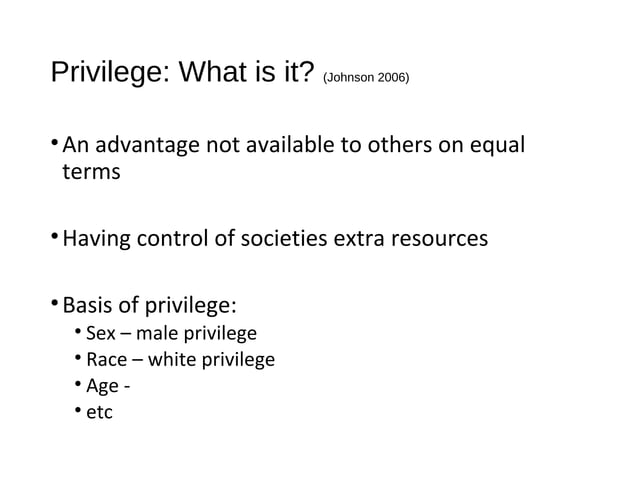 Privilege: What is it? (Johnson 2006)

• An advantage not available to others on equal terms

• Having control of societies extra resources

• Basis of privilege:
  • Sex – male privilege
  • Race – white privilege
  • Age -
  • etc